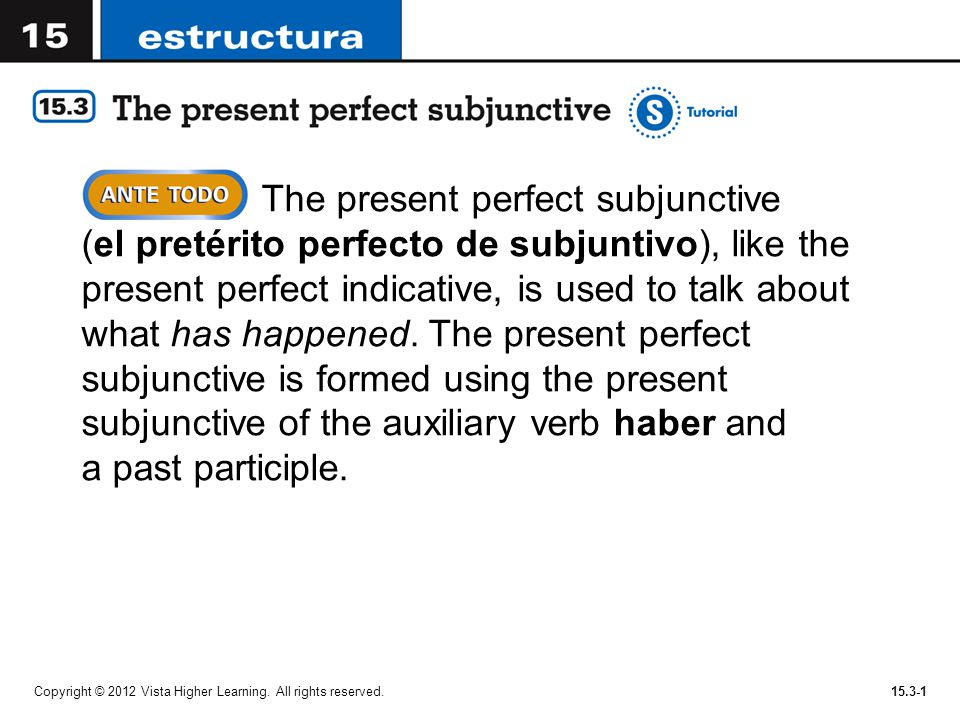 15 estructura

15.3 The present perfect subjunctive

S Tutorial

ANTE TODO The present perfect subjunctive (el pretérito perfecto de subjuntivo), like the present perfect indicative, is used to talk about what has happened. The present perfect subjunctive is formed using the present subjunctive of the auxiliary verb haber and a past participle.

Copyright © 2012 Vista Higher Learning. All rights reserved.

15.3-1